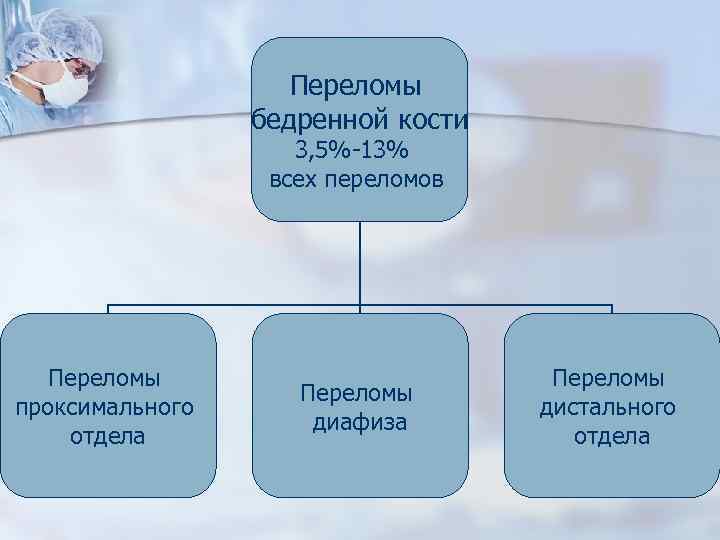 Переломы бедренной кости
3,5%-13%
всех переломов

Переломы проксимального отдела

Переломы диафиза

Переломы дистального отдела